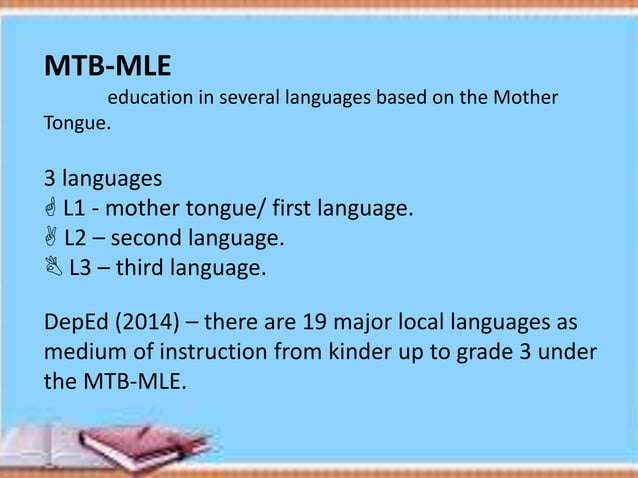 MTB-MLE

education in several languages based on the Mother Tongue.

3 languages
☝ L1 - mother tongue/ first language.
✌ L2 – second language.
👌 L3 – third language.

DepEd (2014) – there are 19 major local languages as medium of instruction from kinder up to grade 3 under the MTB-MLE.